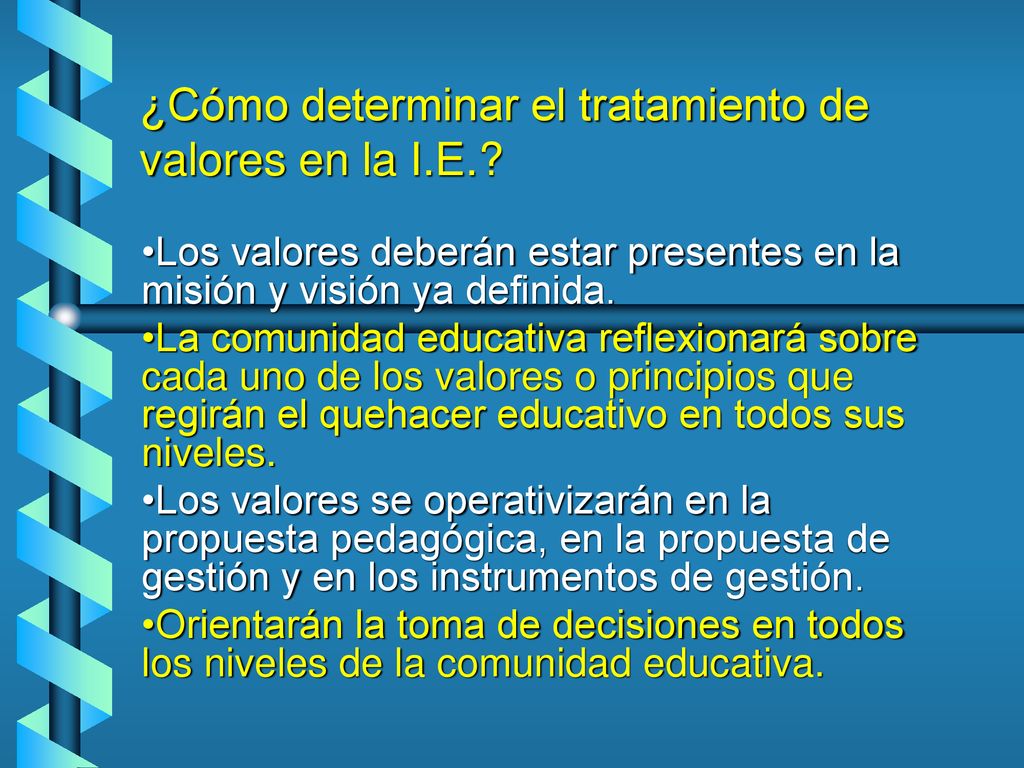 ¿Cómo determinar el tratamiento de valores en la I.E.?

•Los valores deberán estar presentes en la misión y visión ya definida.

•La comunidad educativa reflexionará sobre cada uno de los valores o principios que regirán el quehacer educativo en todos sus niveles.

•Los valores se operativizarán en la propuesta pedagógica, en la propuesta de gestión y en los instrumentos de gestión.

•Orientarán la toma de decisiones en todos los niveles de la comunidad educativa.